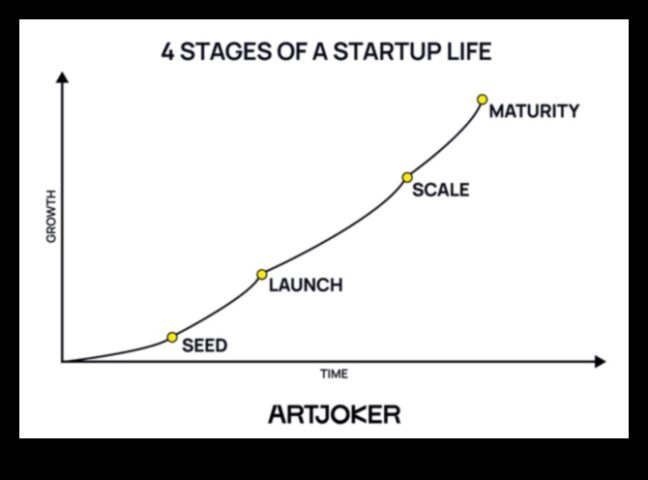 4 STAGES OF A STARTUP LIFE

GROWTH

MATURITY

SCALE

LAUNCH

SEED

TIME

ARTJOKER